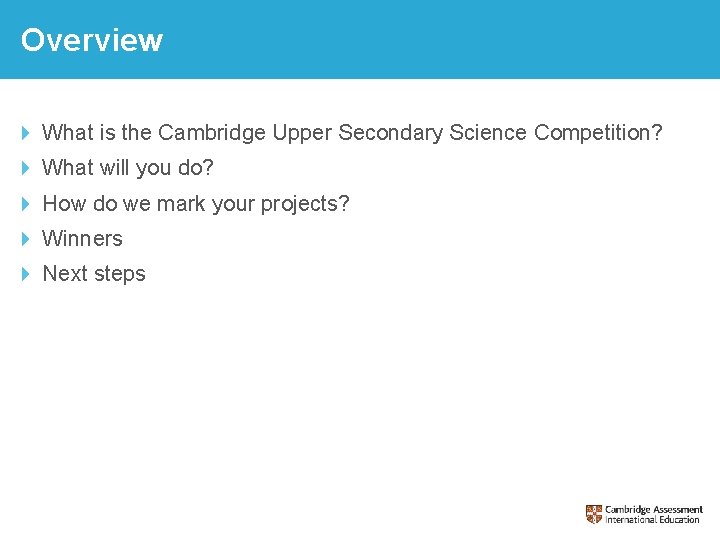 Overview

What is the Cambridge Upper Secondary Science Competition?

What will you do?

How do we mark your projects?

Winners

Next steps

Cambridge Assessment International Education